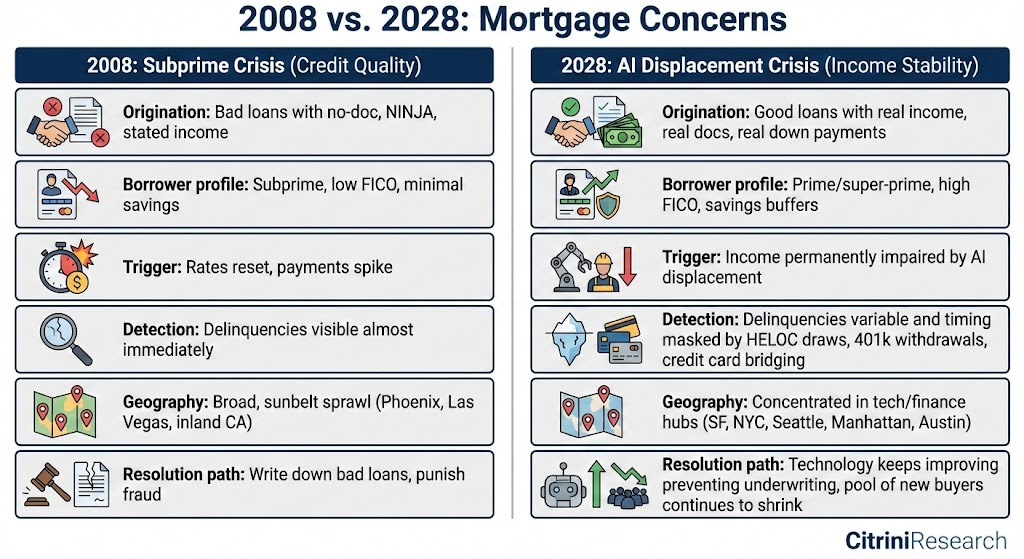 2008 vs. 2028: Mortgage Concerns

2008: Subprime Crisis (Credit Quality)

Origination: Bad loans with no-doc, NINJA, stated income

Borrower profile: Subprime, low FICO, minimal savings

Trigger: Rates reset, payments spike

Detection: Delinquencies visible almost immediately

Geography: Broad, sunbelt sprawl (Phoenix, Las Vegas, inland CA)

Resolution path: Write down bad loans, punish fraud

2028: AI Displacement Crisis (Income Stability)

Origination: Good loans with real income, real docs, real down payments

Borrower profile: Prime/super-prime, high FICO, savings buffers

Trigger: Income permanently impaired by AI displacement

Detection: Delinquencies variable and timing masked by HELOC draws, 401k withdrawals, credit card bridging

Geography: Concentrated in tech/finance hubs (SF, NYC, Seattle, Manhattan, Austin)

Resolution path: Technology keeps improving preventing underwriting, pool of new buyers continues to shrink

CitriniResearch